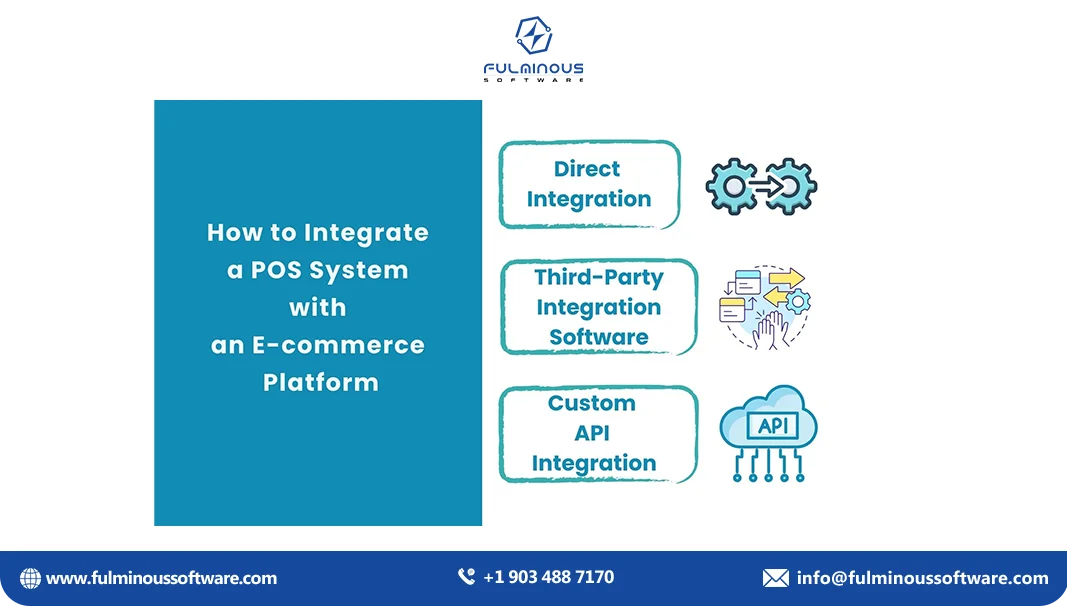 FULMINOUS
SOFTWARE

How to Integrate a POS System with an E-commerce Platform

Direct Integration

Third-Party Integration Software

Custom API Integration

API

www.fulminoussoftware.com

+1 903 488 7170

info@fulminoussoftware.com